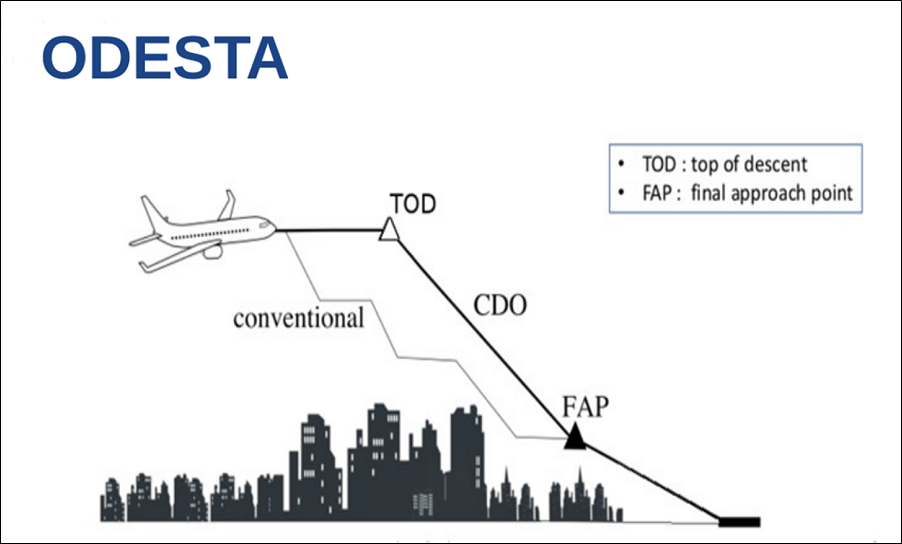 ODESTA

• TOD : top of descent
• FAP : final approach point

TOD

CDO

conventional

FAP